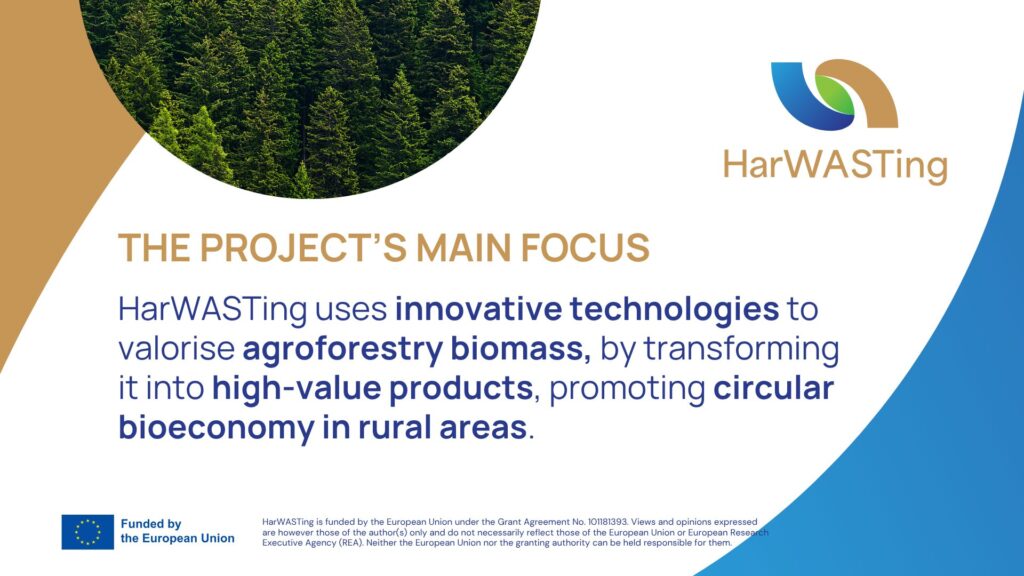 HarWASTing

THE PROJECT'S MAIN FOCUS

HarWASTing uses innovative technologies to valorise agroforestry biomass, by transforming it into high-value products, promoting circular bioeconomy in rural areas.

Funded by the European Union

HarWASTing is funded by the European Union under the Grant Agreement No. 101181393. Views and opinions expressed are however those of the author(s) only and do not necessarily reflect those of the European Union or European Research Executive Agency (REA). Neither the European Union nor the granting authority can be held responsible for them.